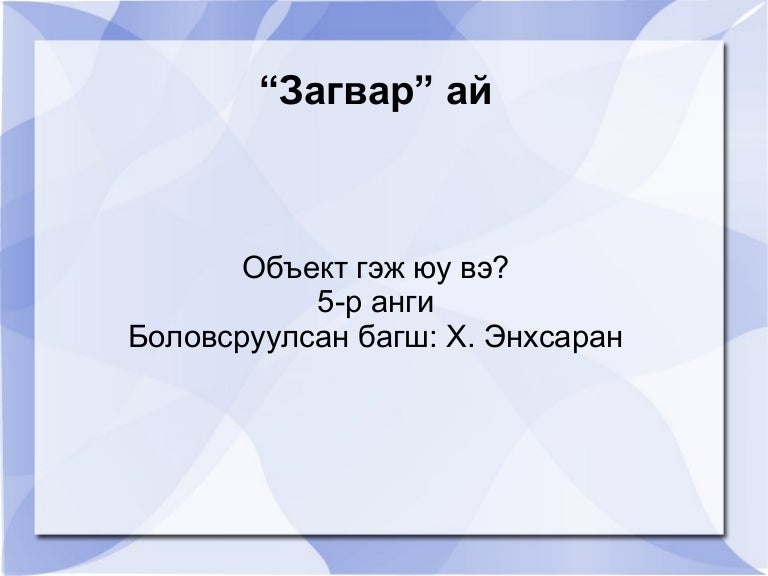 “Загвар” ай

Объект гэж юу вэ?
5-р анги
Боловсруулсан багш: Х. Энхсаран